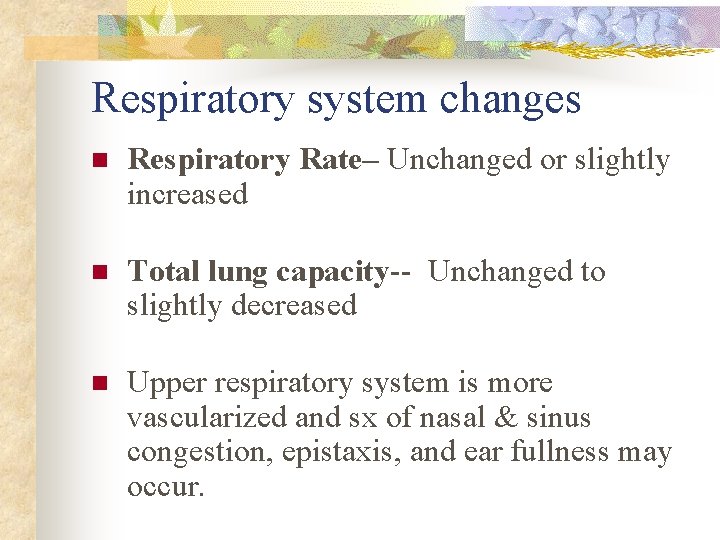 Respiratory system changes

Respiratory Rate– Unchanged or slightly increased

Total lung capacity-- Unchanged to slightly decreased

Upper respiratory system is more vascularized and sx of nasal & sinus congestion, epistaxis, and ear fullness may occur.